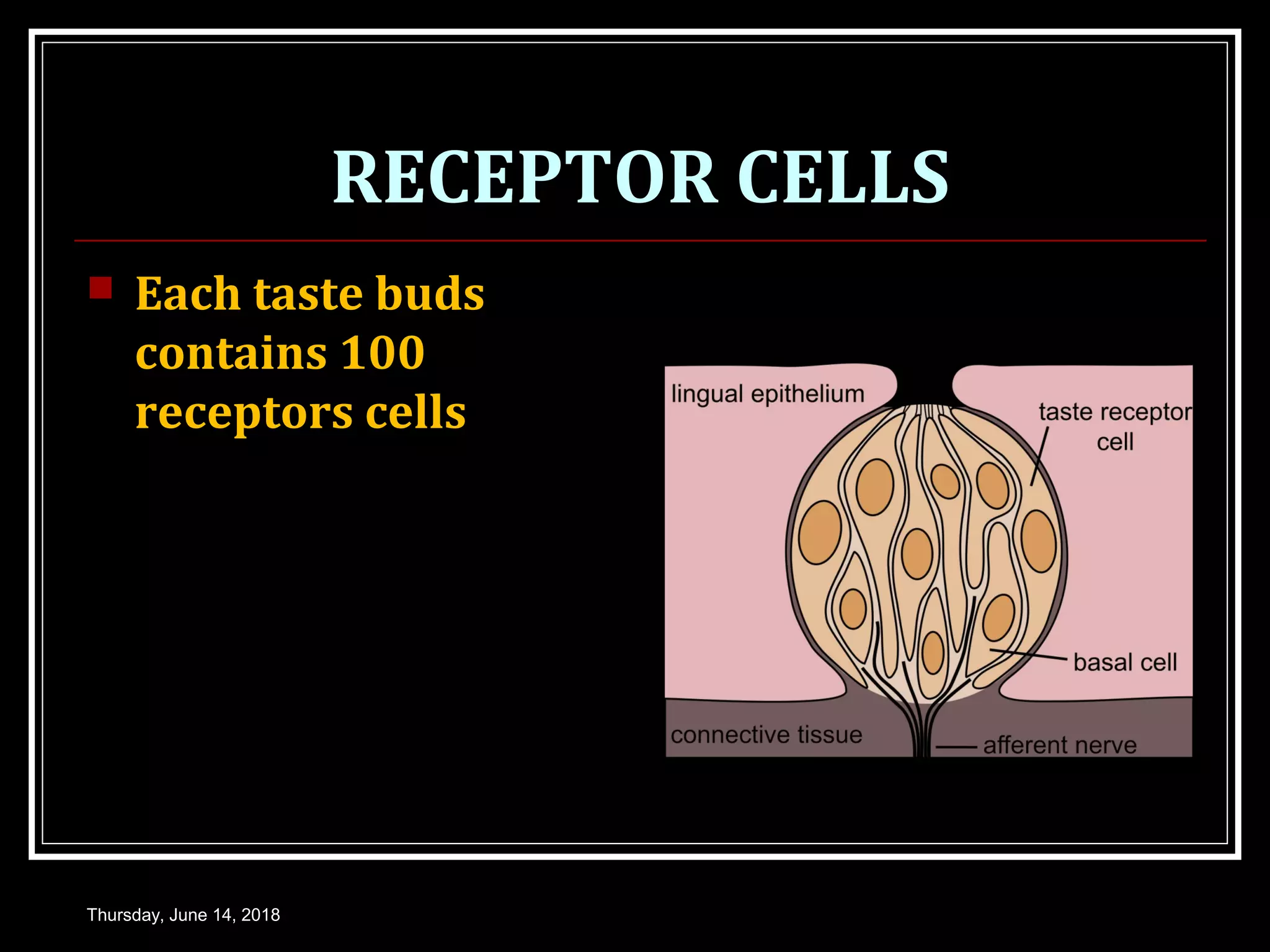 RECEPTOR CELLS

Each taste buds contains 100 receptors cells

lingual epithelium

taste receptor cell

basal cell

connective tissue

afferent nerve

Thursday, June 14, 2018